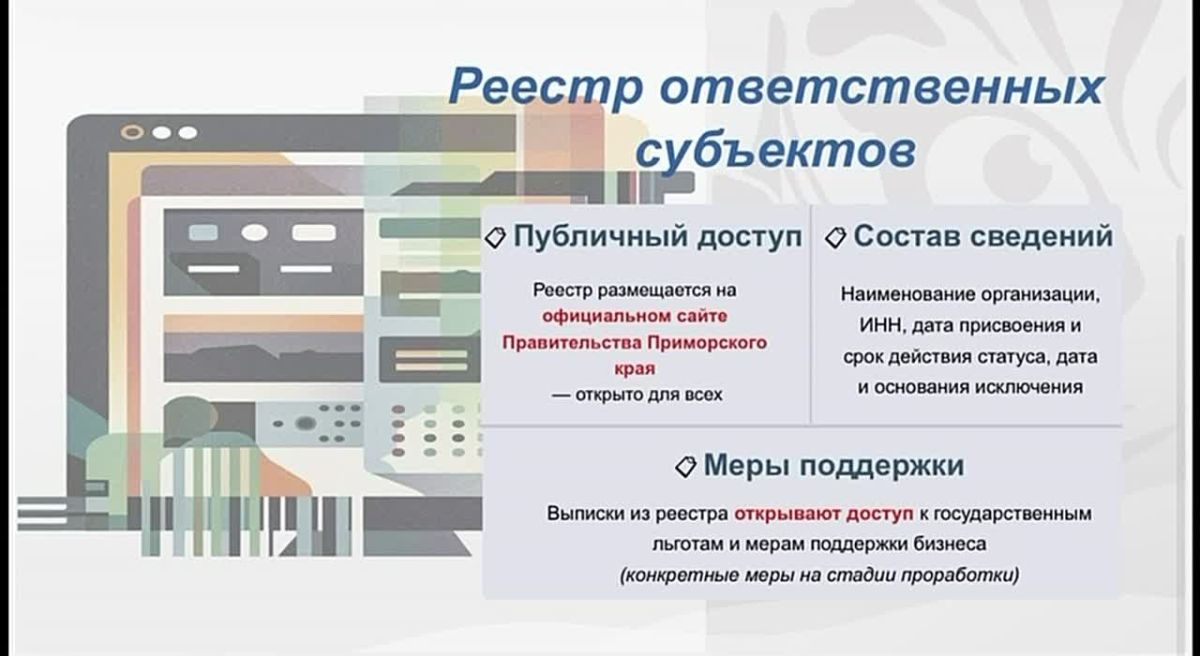 Реестр ответственных субъектов

Публичный доступ

Реестр размещается на официальном сайте Правительства Приморского края — открыто для всех

Состав сведений

Наименование организации, ИНН, дата присвоения и срок действия статуса, дата и основания исключения

Меры поддержки

Выписки из реестра открывают доступ к государственным льготам и мерам поддержки бизнеса (конкретные меры на стадии проработки)